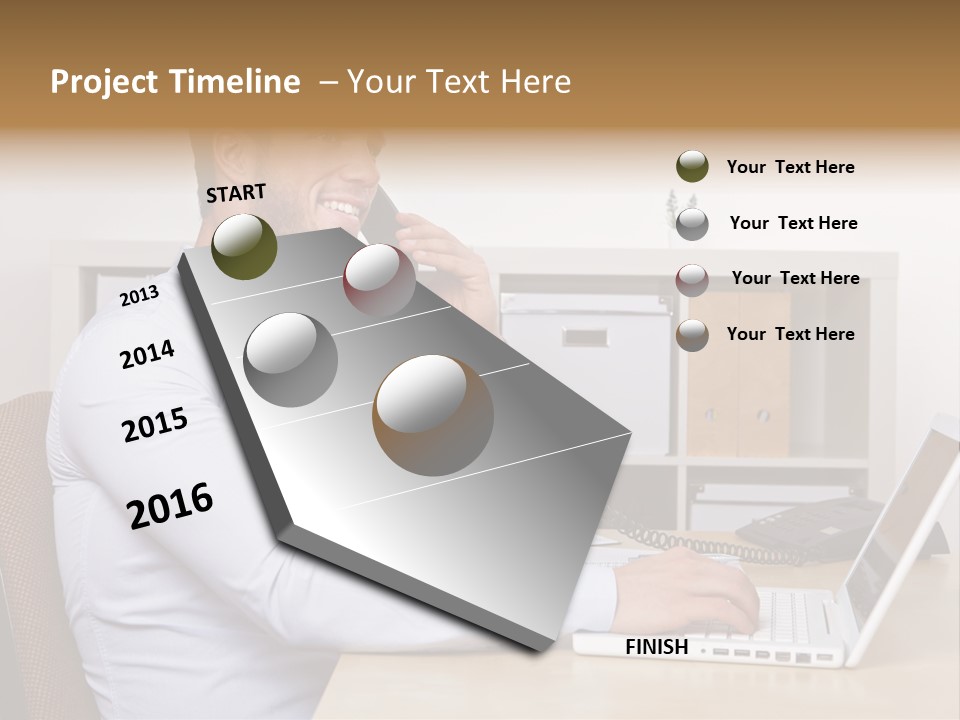 Project Timeline – Your Text Here

START

2013

2014

2015

2016

FINISH

Your Text Here

Your Text Here

Your Text Here

Your Text Here